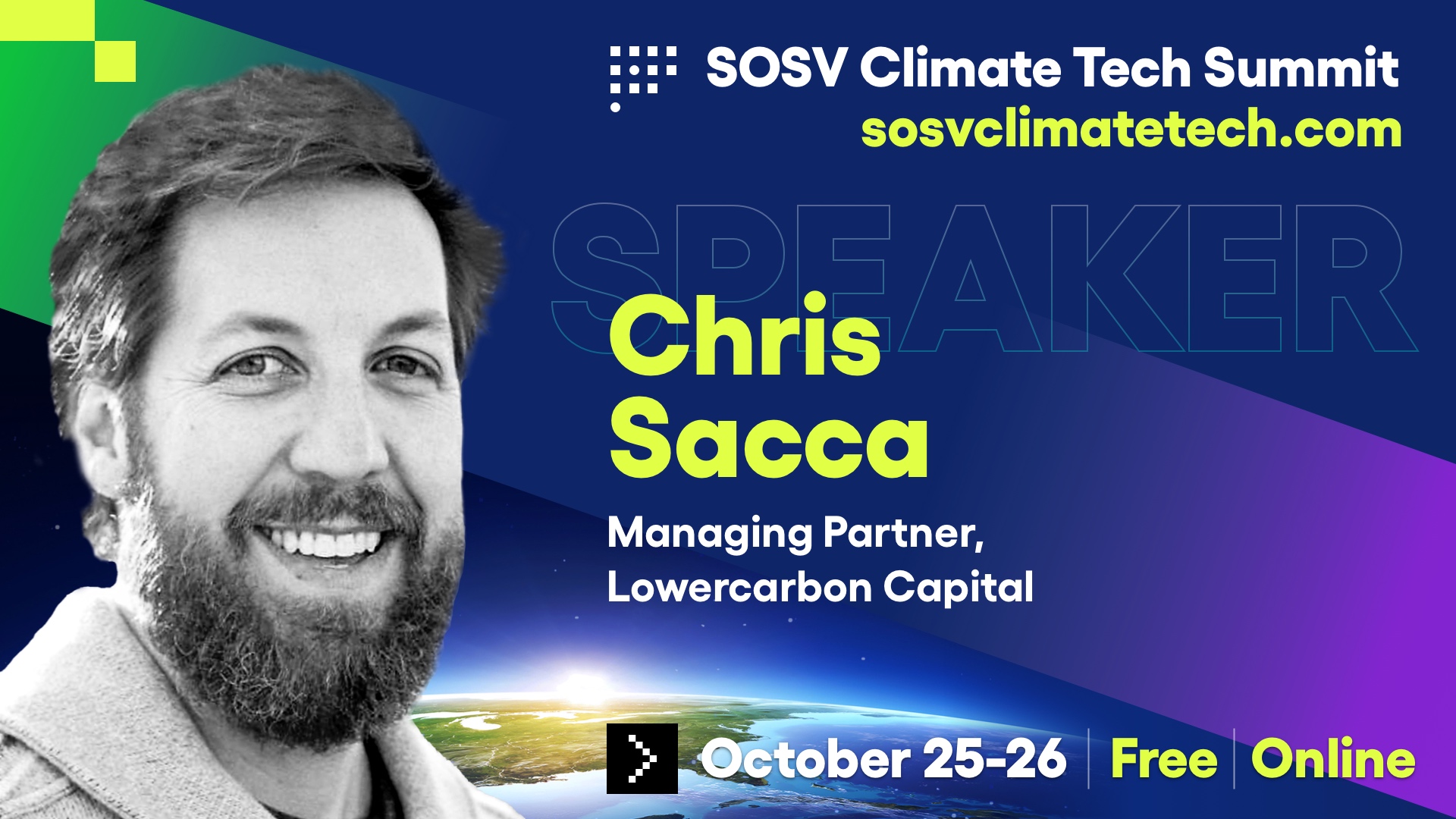 SOSV Climate Tech Summit
sosvclimatetech.com

SPEAKER

Chris Sacca

Managing Partner, Lowercarbon Capital

October 25-26 | Free | Online